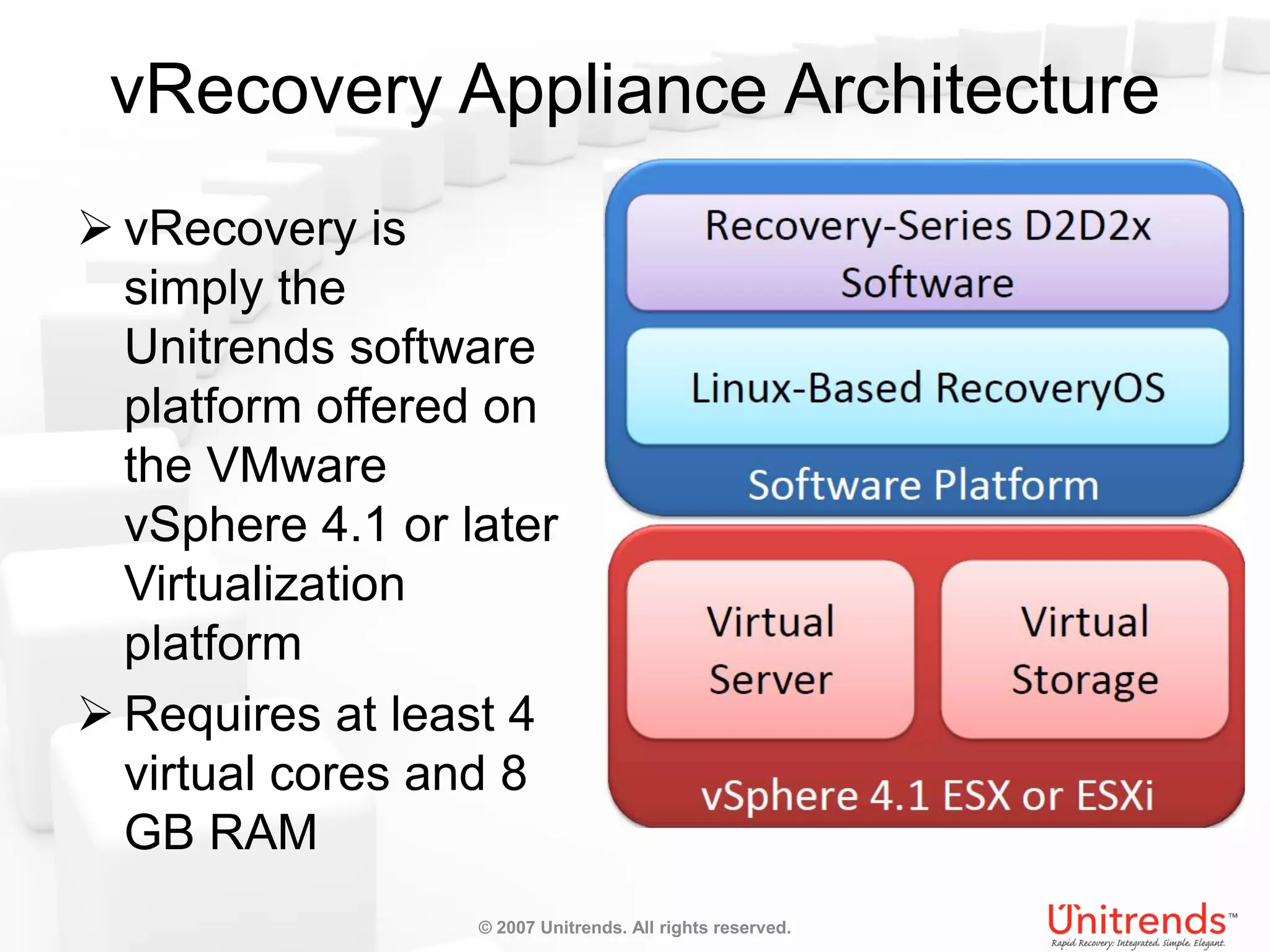 vRecovery Appliance Architecture

➢ vRecovery is simply the Unitrends software platform offered on the VMware vSphere 4.1 or later Virtualization platform

➢ Requires at least 4 virtual cores and 8 GB RAM

Recovery-Series D2D2x Software

Linux-Based RecoveryOS

Software Platform

Virtual Server

Virtual Storage

vSphere 4.1 ESX or ESXi

© 2007 Unitrends. All rights reserved.

Unitrends™
Rapid Recovery: Integrated. Simple. Elegant.